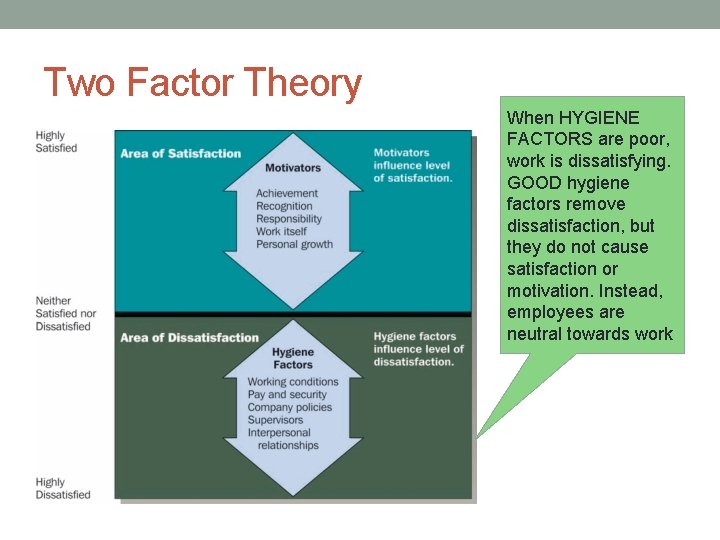 Two Factor Theory

Highly Satisfied

Area of Satisfaction

Motivators

Achievement
Recognition
Responsibility
Work itself
Personal growth

Motivators influence level of satisfaction.

Neither Satisfied nor Dissatisfied

Area of Dissatisfaction

Hygiene Factors

Working conditions
Pay and security
Company policies
Supervisors
Interpersonal relationships

Hygiene factors influence level of dissatisfaction.

Highly Dissatisfied

When HYGIENE FACTORS are poor, work is dissatisfying. GOOD hygiene factors remove dissatisfaction, but they do not cause satisfaction or motivation. Instead, employees are neutral towards work